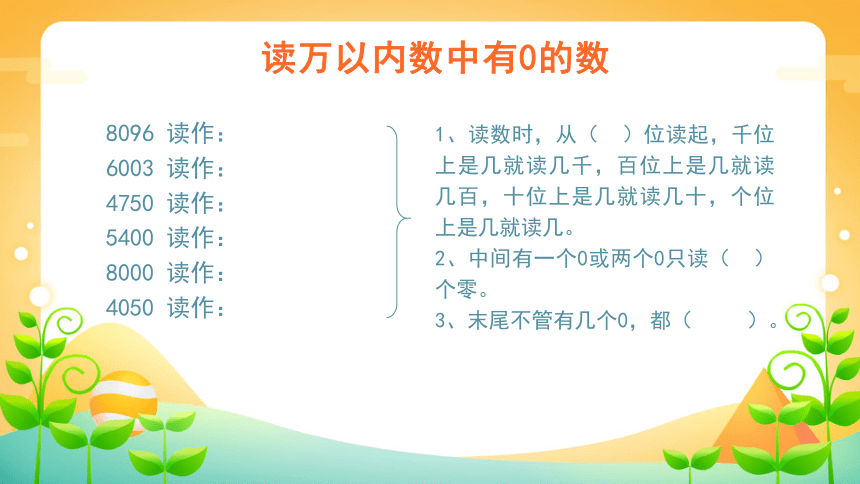 读万以内数中有0的数

8096 读作：
6003 读作：
4750 读作：
5400 读作：
8000 读作：
4050 读作：

1、读数时，从（ ）位读起，千位上是几就读几千，百位上是几就读几百，十位上是几就读几十，个位上是几就读几。
2、中间有一个0或两个0只读（ ）个零。
3、末尾不管有几个0，都（ ）。